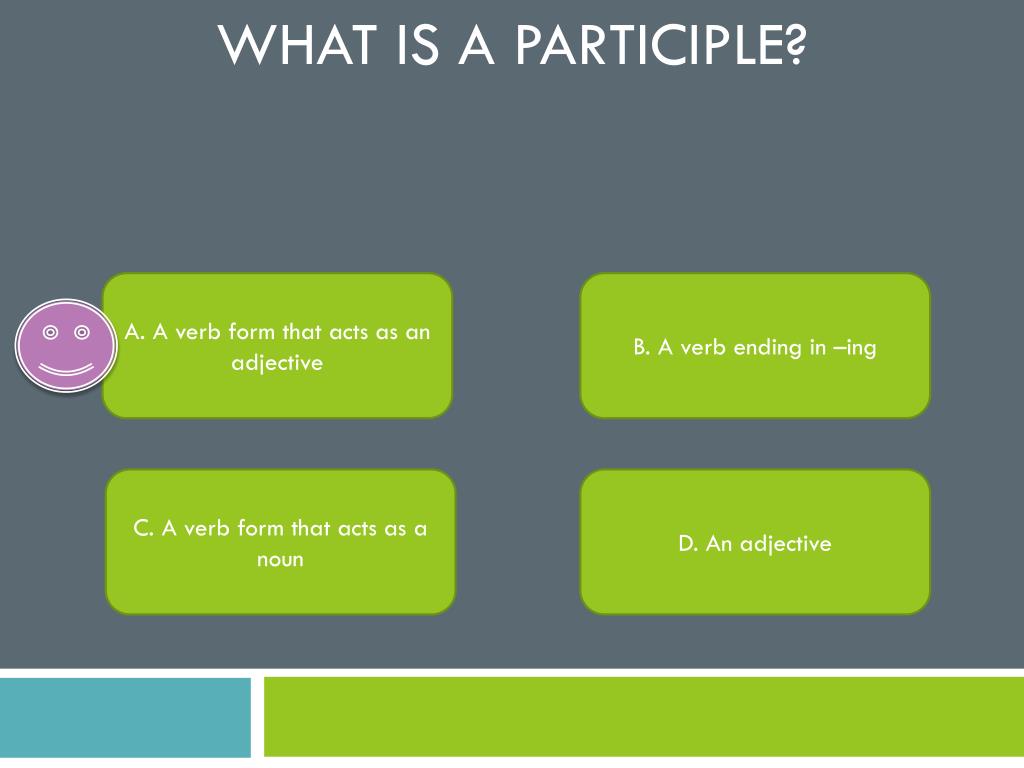 WHAT IS A PARTICIPLE?

A. A verb form that acts as an adjective

B. A verb ending in –ing

C. A verb form that acts as a noun

D. An adjective